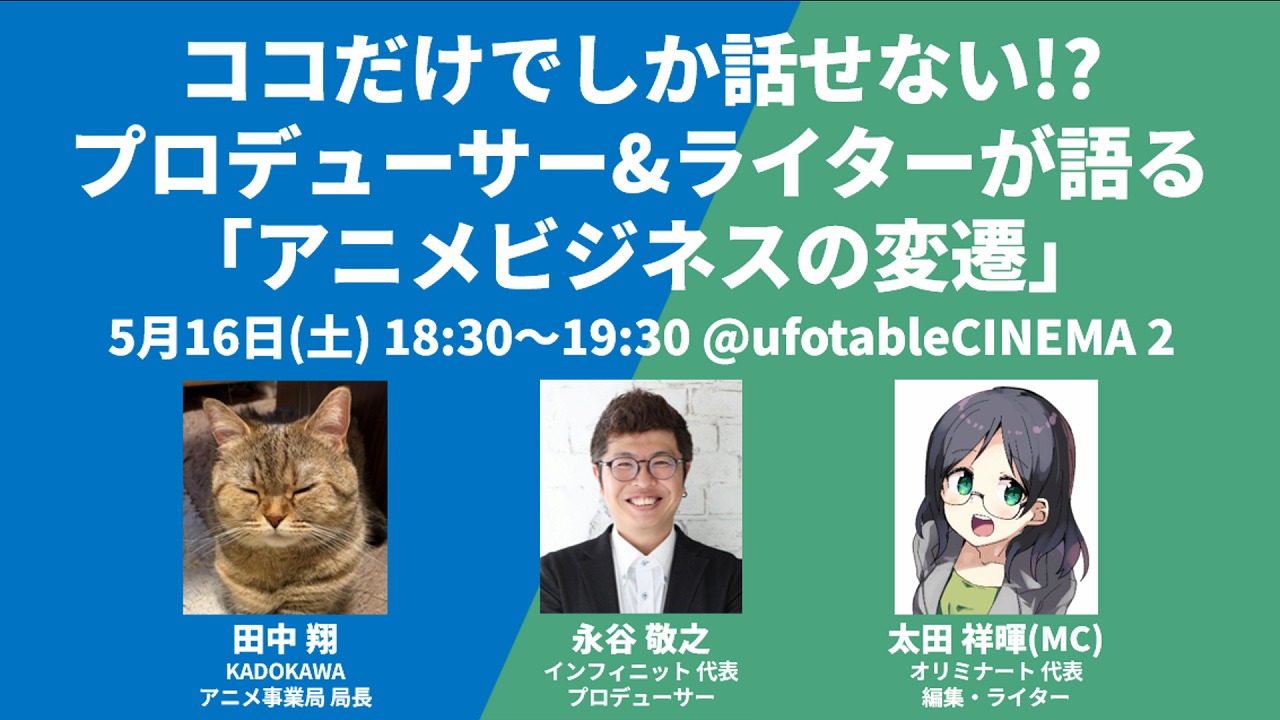 ココだけでしか話せない!?
プロデューサー&ライターが語る
「アニメビジネスの変遷」

5月16日(土) 18:30〜19:30 @ufotableCINEMA 2

田中 翔
KADOKAWA
アニメ事業局 局長

永谷 敬之
インフィニット 代表
プロデューサー

太田 祥暉(MC)
オリミナート 代表
編集・ライター